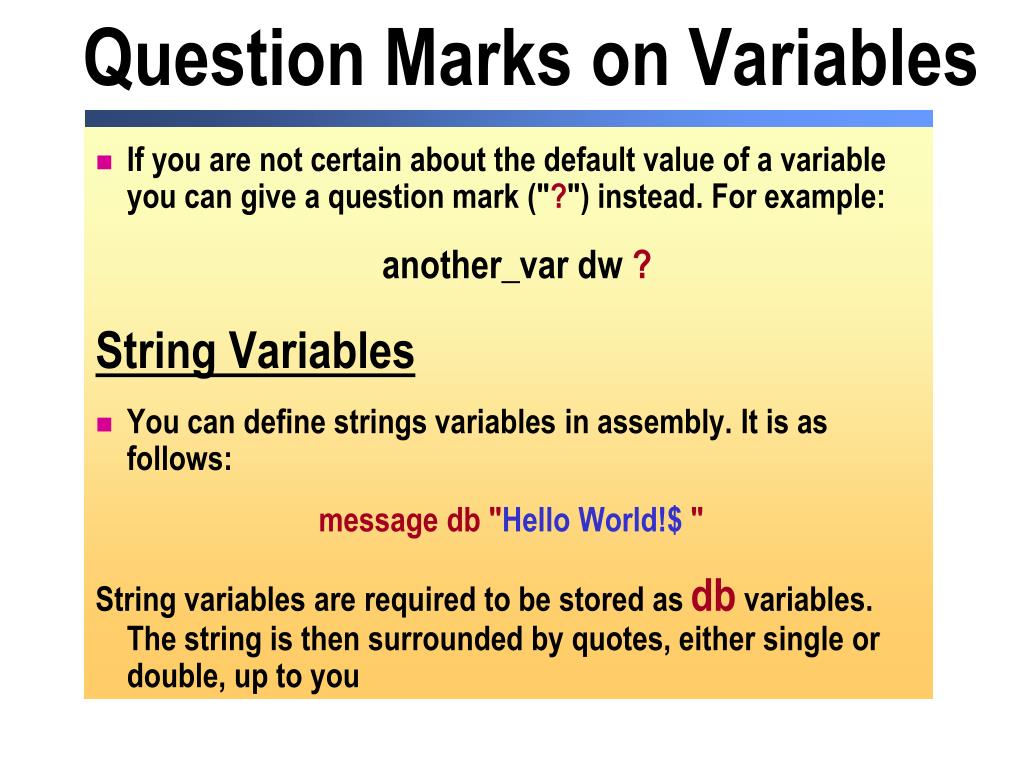 Question Marks on Variables

If you are not certain about the default value of a variable you can give a question mark ("?") instead. For example:

another_var dw ?

String Variables

You can define strings variables in assembly. It is as follows:

message db "Hello World!$ "

String variables are required to be stored as db variables. The string is then surrounded by quotes, either single or double, up to you